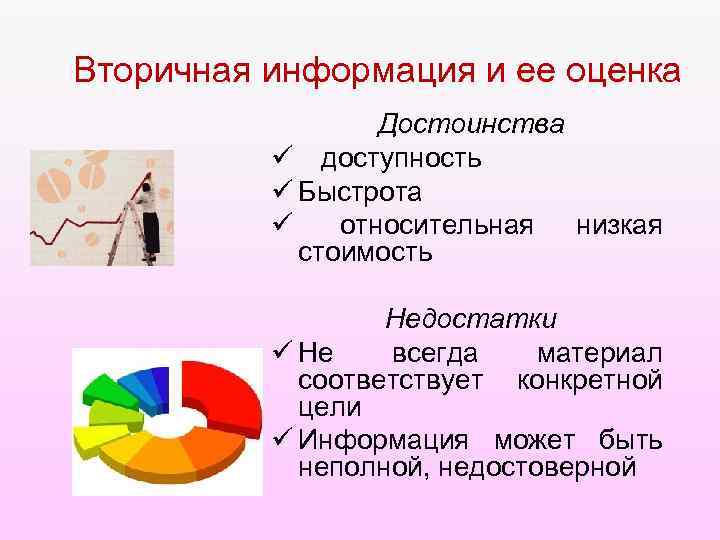 Вторичная информация и ее оценка

Достоинства

✓ доступность
✓ Быстрота
✓ относительная низкая стоимость

Недостатки

✓ Не всегда материал соответствует конкретной цели
✓ Информация может быть неполной, недостоверной